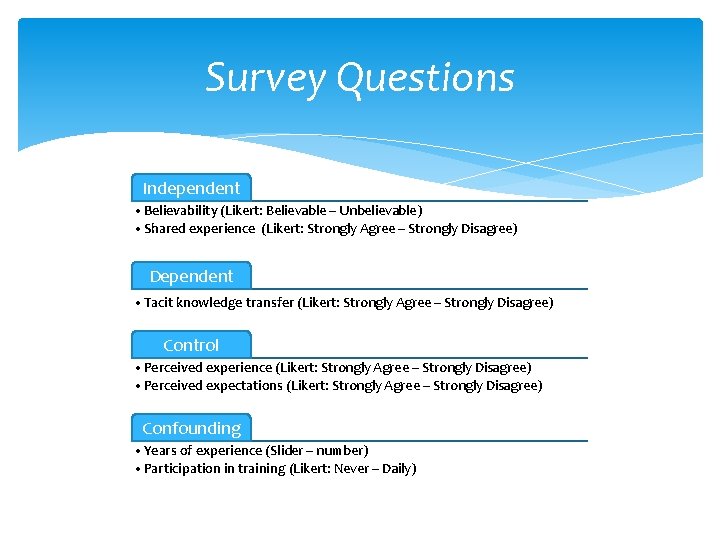 Survey Questions

Independent

• Believability (Likert: Believable – Unbelievable)
• Shared experience (Likert: Strongly Agree – Strongly Disagree)

Dependent

• Tacit knowledge transfer (Likert: Strongly Agree – Strongly Disagree)

Control

• Perceived experience (Likert: Strongly Agree – Strongly Disagree)
• Perceived expectations (Likert: Strongly Agree – Strongly Disagree)

Confounding

• Years of experience (Slider – number)
• Participation in training (Likert: Never – Daily)